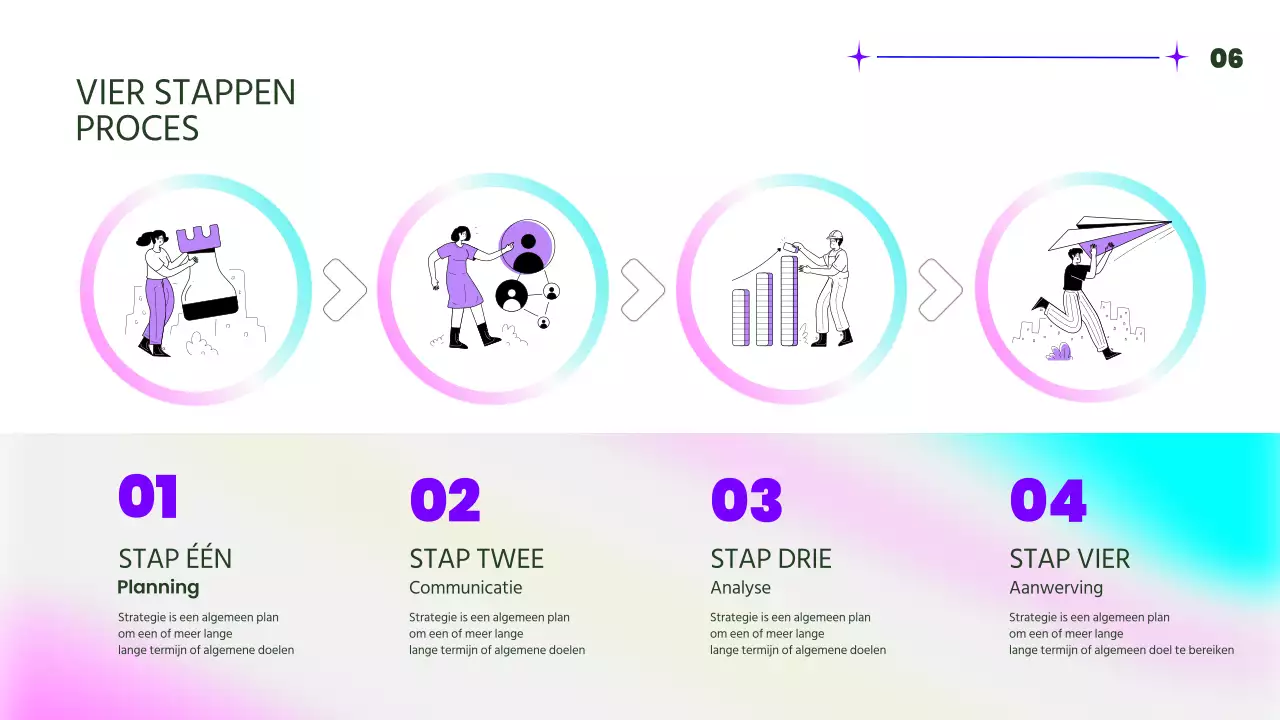 06

VIER STAPPEN PROCES

01

STAP ÉÉN

Planning

Strategie is een algemeen plan om een of meer lange lange termijn of algemene doelen

02

STAP TWEE

Communicatie

Strategie is een algemeen plan om een of meer lange lange termijn of algemene doelen

03

STAP DRIE

Analyse

Strategie is een algemeen plan om een of meer lange lange termijn of algemene doelen

04

STAP VIER

Aanwerving

Strategie is een algemeen plan om een of meer lange lange termijn of algemeen doel te bereiken